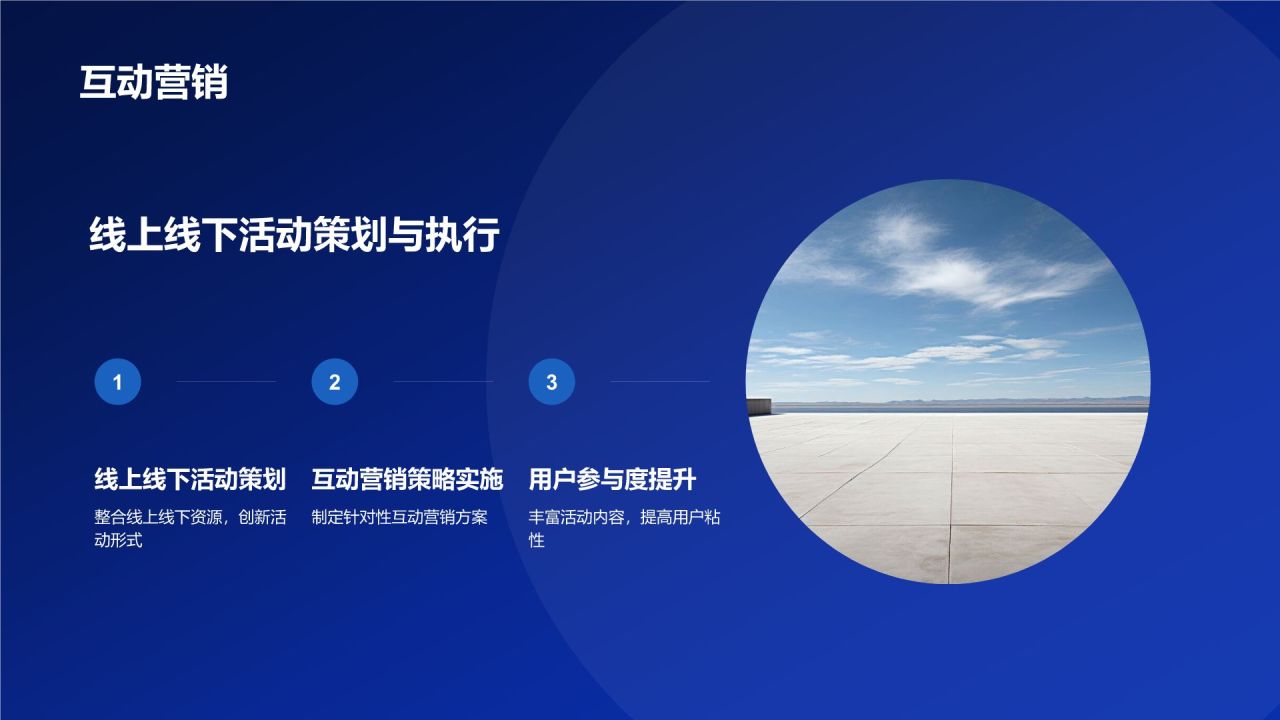 互动营销

线上线下活动策划与执行

1

线上线下活动策划

整合线上线下资源，创新活动形式

2

互动营销策略实施

制定针对性互动营销方案

3

用户参与度提升

丰富活动内容，提高用户粘性